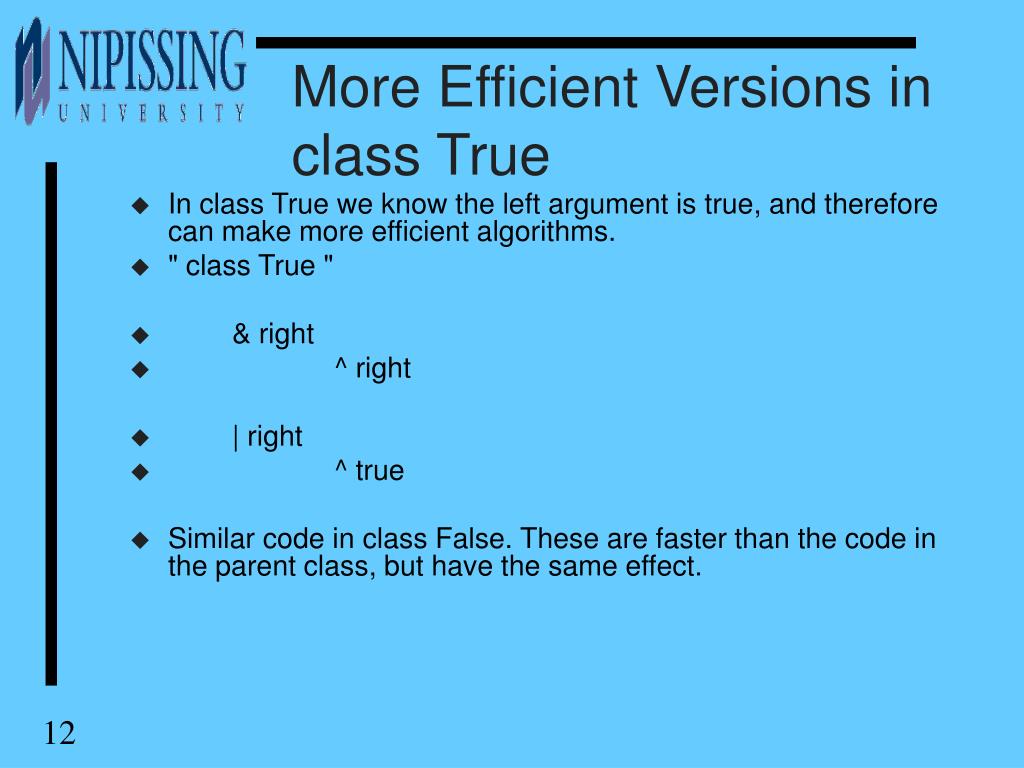 NIPISSING
UNIVERSITY

More Efficient Versions in class True

In class True we know the left argument is true, and therefore can make more efficient algorithms.

" class True "

& right

^ right

| right

^ true

Similar code in class False. These are faster than the code in the parent class, but have the same effect.

12